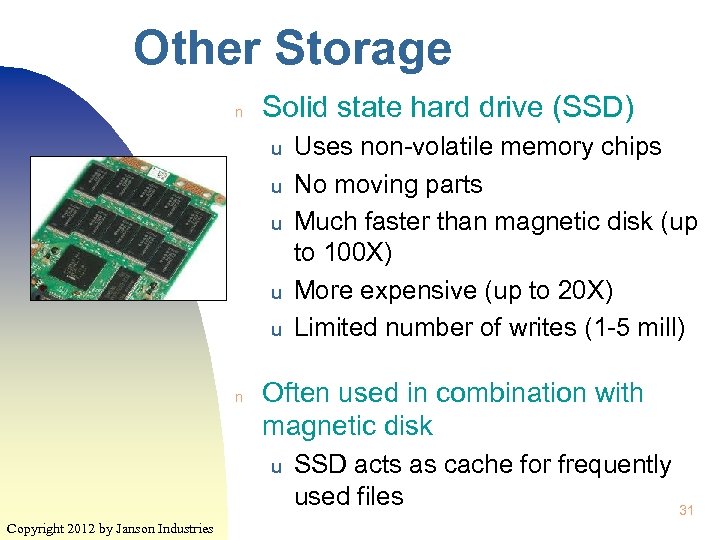 Other Storage

n Solid state hard drive (SSD)

u Uses non-volatile memory chips

u No moving parts

u Much faster than magnetic disk (up to 100X)

u More expensive (up to 20X)

u Limited number of writes (1-5 mill)

n Often used in combination with magnetic disk

u SSD acts as cache for frequently used files

31

Copyright 2012 by Janson Industries